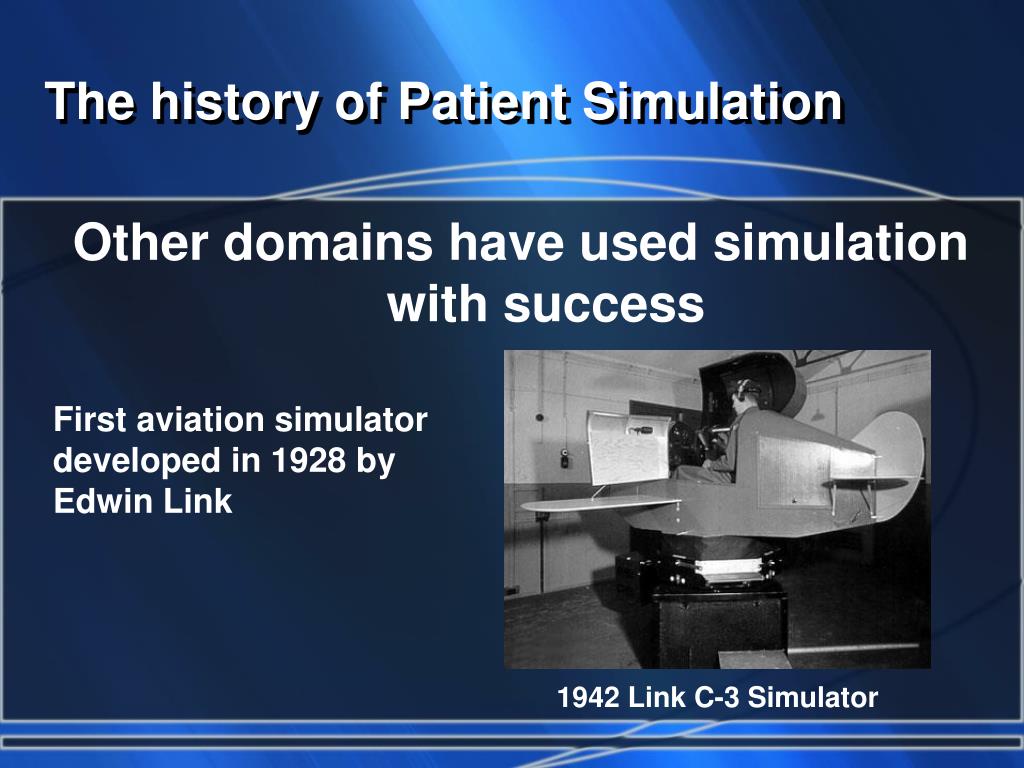 The history of Patient Simulation

Other domains have used simulation with success

First aviation simulator developed in 1928 by Edwin Link

1942 Link C-3 Simulator